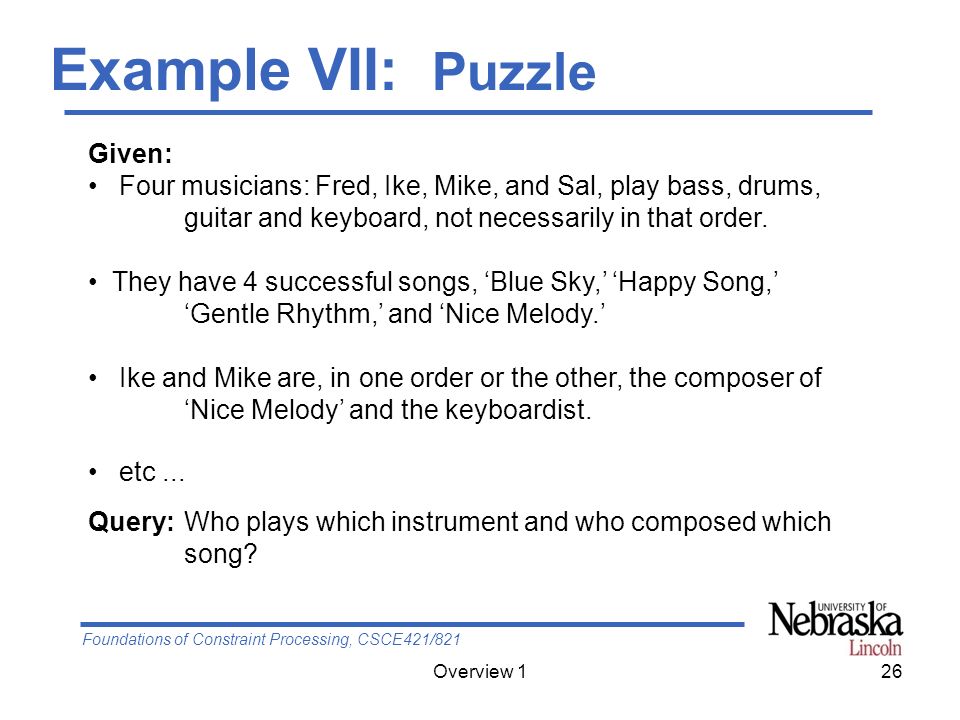 Example VII: Puzzle

Given:
• Four musicians: Fred, Ike, Mike, and Sal, play bass, drums, guitar and keyboard, not necessarily in that order.

• They have 4 successful songs, ‘Blue Sky,’ ‘Happy Song,’ ‘Gentle Rhythm,’ and ‘Nice Melody.’

• Ike and Mike are, in one order or the other, the composer of ‘Nice Melody’ and the keyboardist.

• etc ...

Query: Who plays which instrument and who composed which song?

Foundations of Constraint Processing, CSCE421/821

UNIVERSITY OF Nebraska Lincoln

Overview 1

26